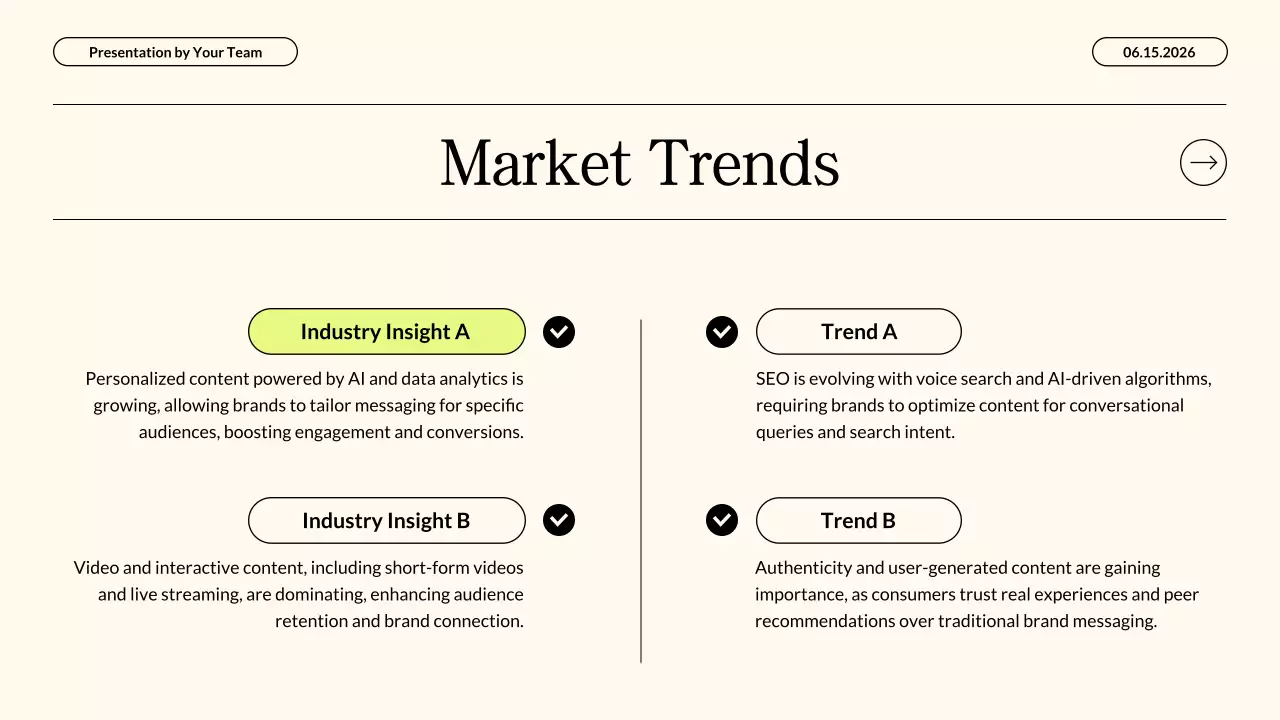 Presentation by Your Team

06.15.2026

Market Trends

Industry Insight A

Personalized content powered by AI and data analytics is growing, allowing brands to tailor messaging for specific audiences, boosting engagement and conversions.

Industry Insight B

Video and interactive content, including short-form videos and live streaming, are dominating, enhancing audience retention and brand connection.

Trend A

SEO is evolving with voice search and AI-driven algorithms, requiring brands to optimize content for conversational queries and search intent.

Trend B

Authenticity and user-generated content are gaining importance, as consumers trust real experiences and peer recommendations over traditional brand messaging.